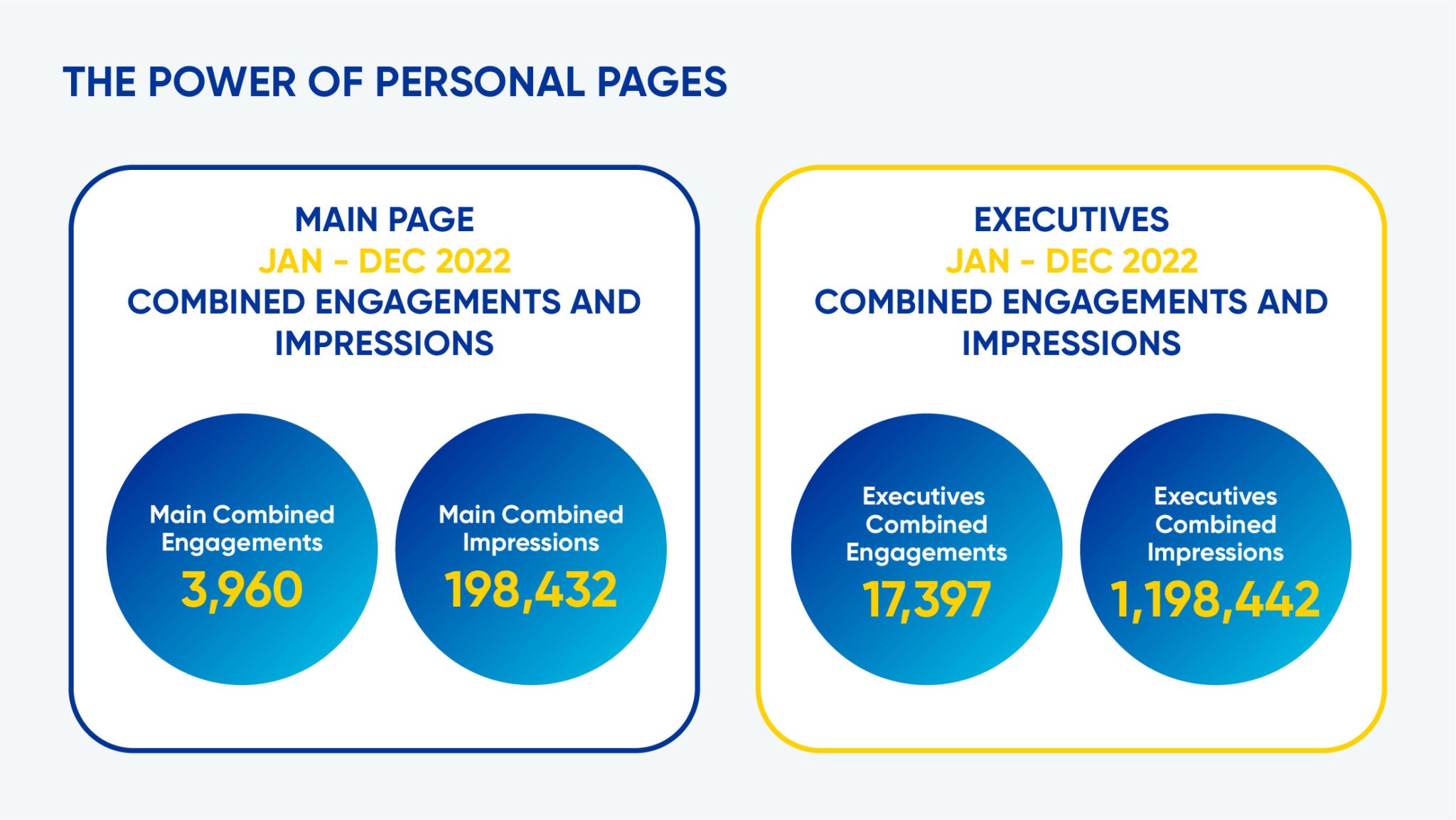 THE POWER OF PERSONAL PAGES

MAIN PAGE
JAN - DEC 2022
COMBINED ENGAGEMENTS AND IMPRESSIONS

Main Combined Engagements
3,960

Main Combined Impressions
198,432

EXECUTIVES
JAN - DEC 2022
COMBINED ENGAGEMENTS AND IMPRESSIONS

Executives Combined Engagements
17,397

Executives Combined Impressions
1,198,442